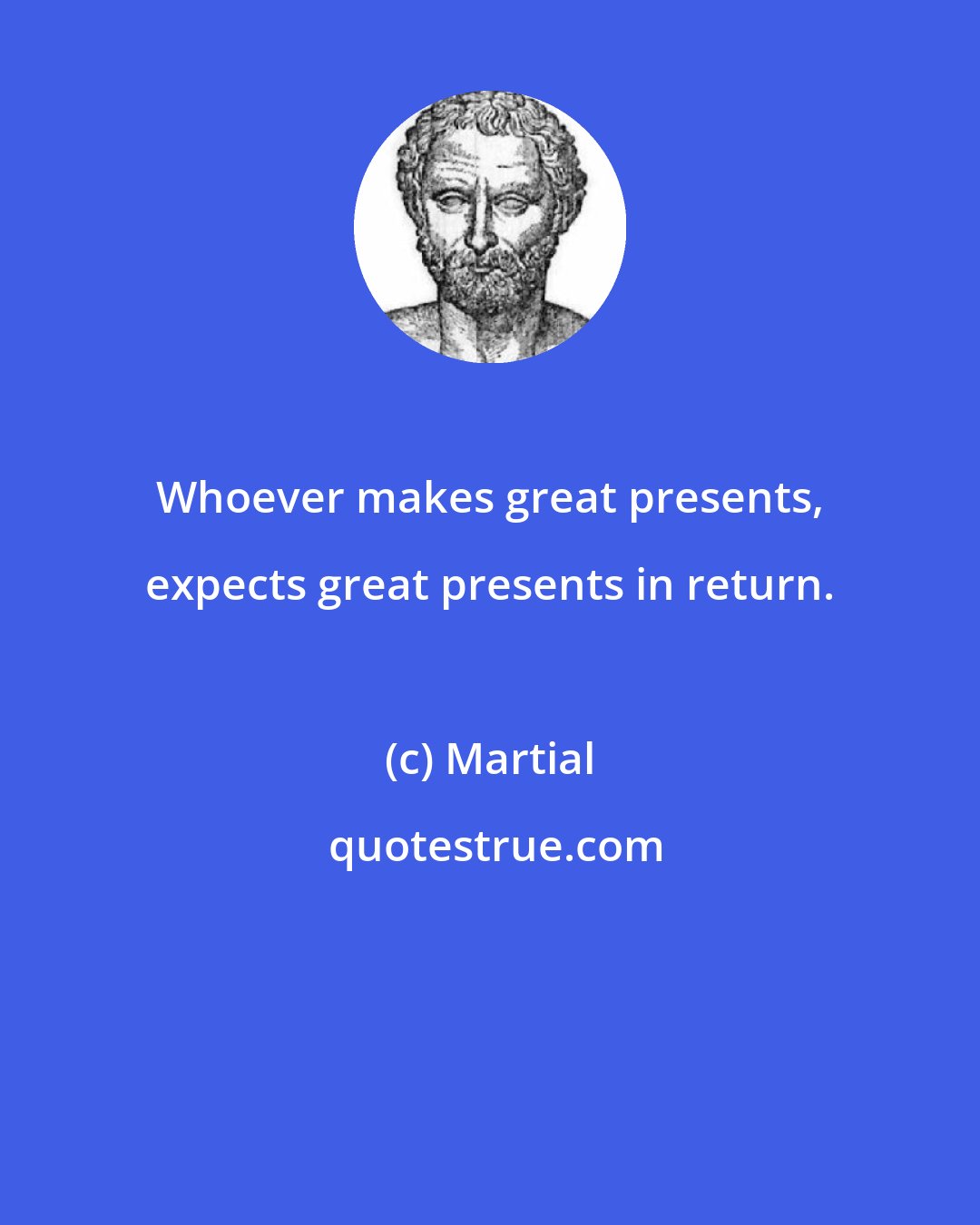 Whoever makes great presents, expects great presents in return.

(c) Martial

quotestrue.com